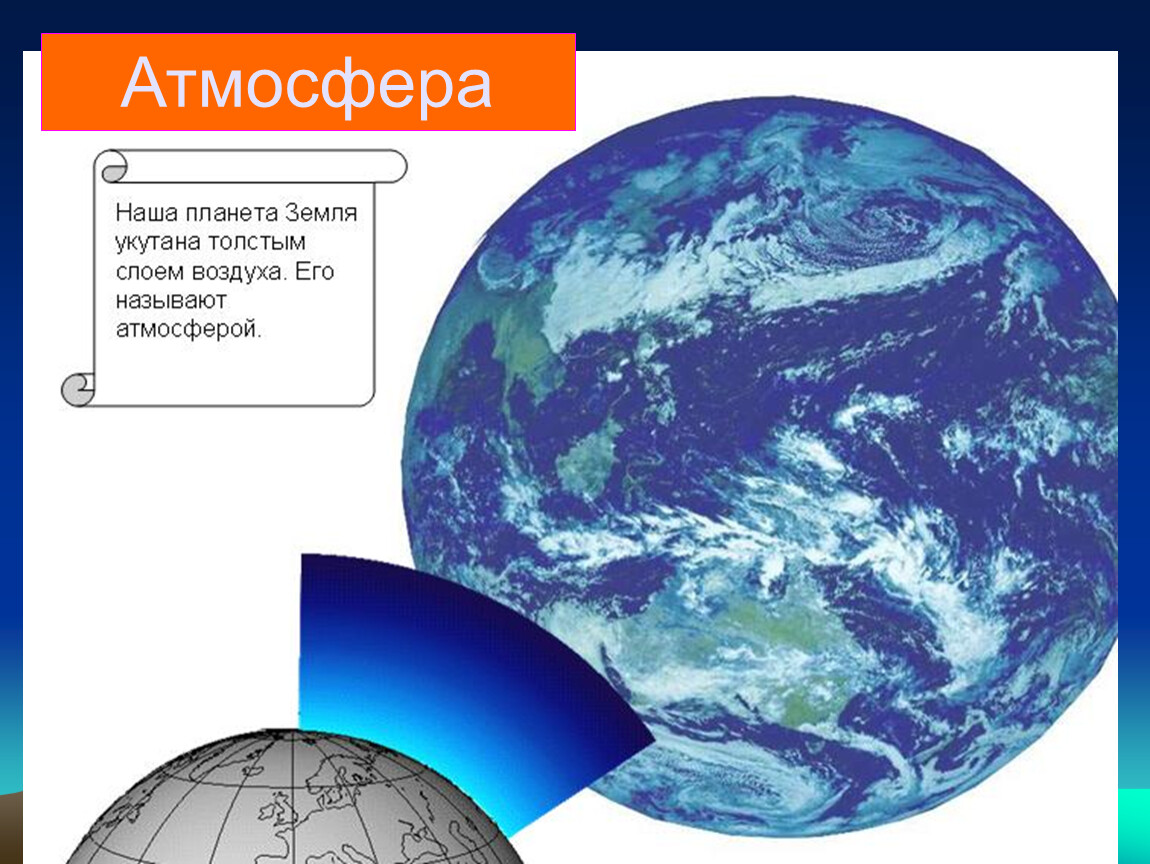 Атмосфера

Наша планета Земля укутана толстым слоем воздуха. Его называют атмосферой.